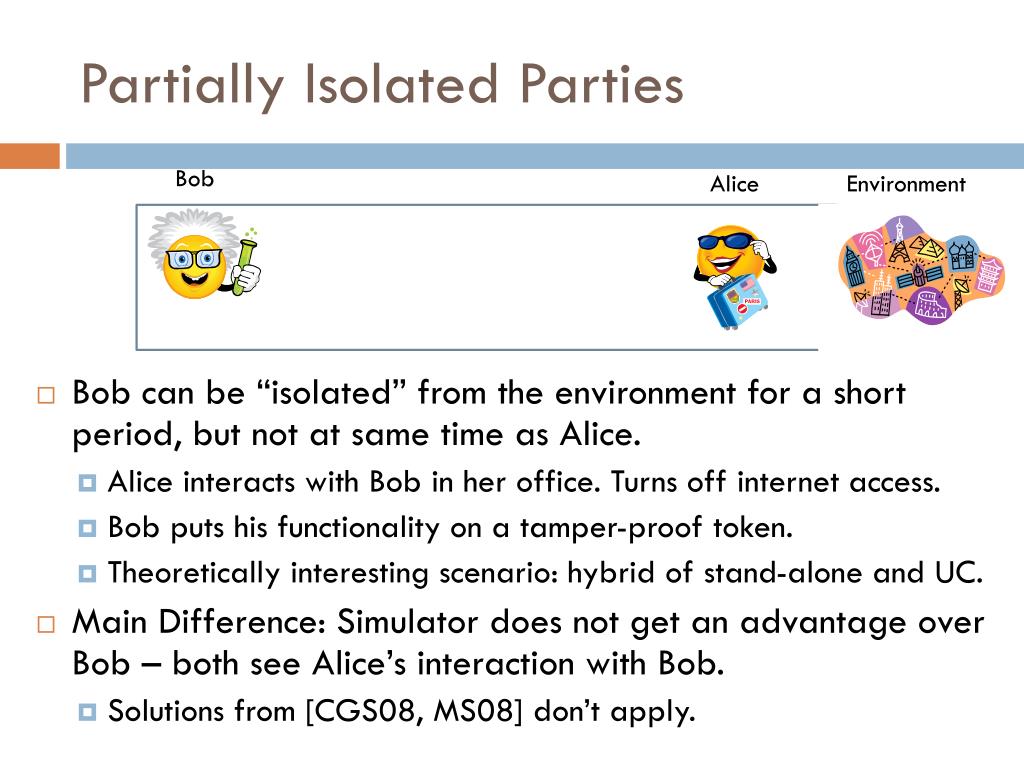 Partially Isolated Parties

Bob

Alice

Environment

PARIS

Bob can be “isolated” from the environment for a short period, but not at same time as Alice.

Alice interacts with Bob in her office. Turns off internet access.

Bob puts his functionality on a tamper-proof token.

Theoretically interesting scenario: hybrid of stand-alone and UC.

Main Difference: Simulator does not get an advantage over Bob – both see Alice’s interaction with Bob.

Solutions from [CGS08, MS08] don’t apply.